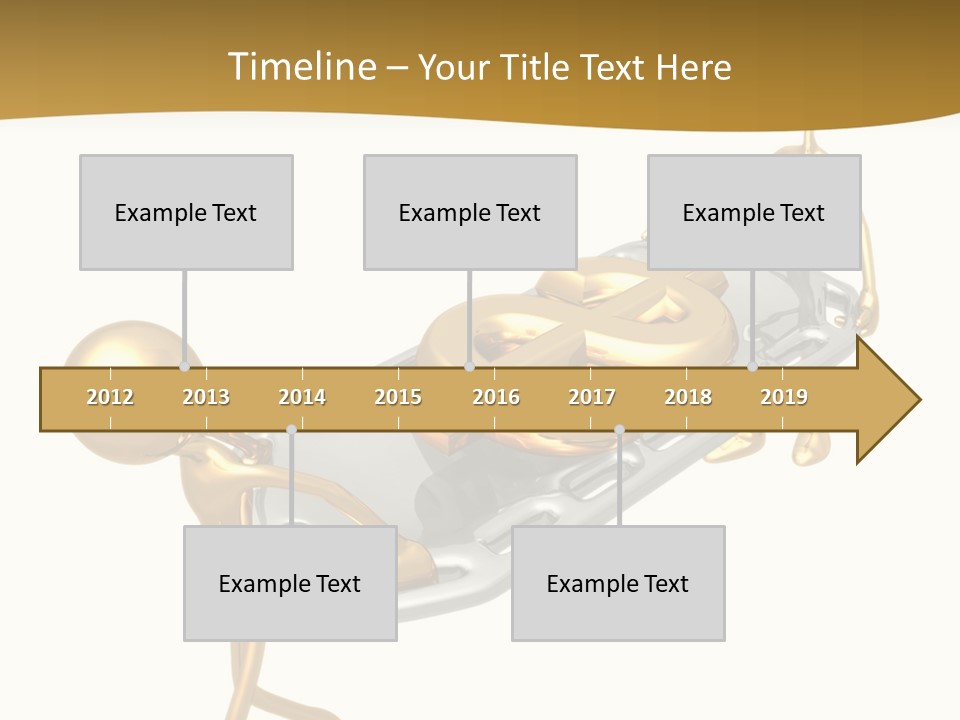 Timeline – Your Title Text Here

Example Text

Example Text

Example Text

2012
2013
2014
2015
2016
2017
2018
2019

Example Text

Example Text